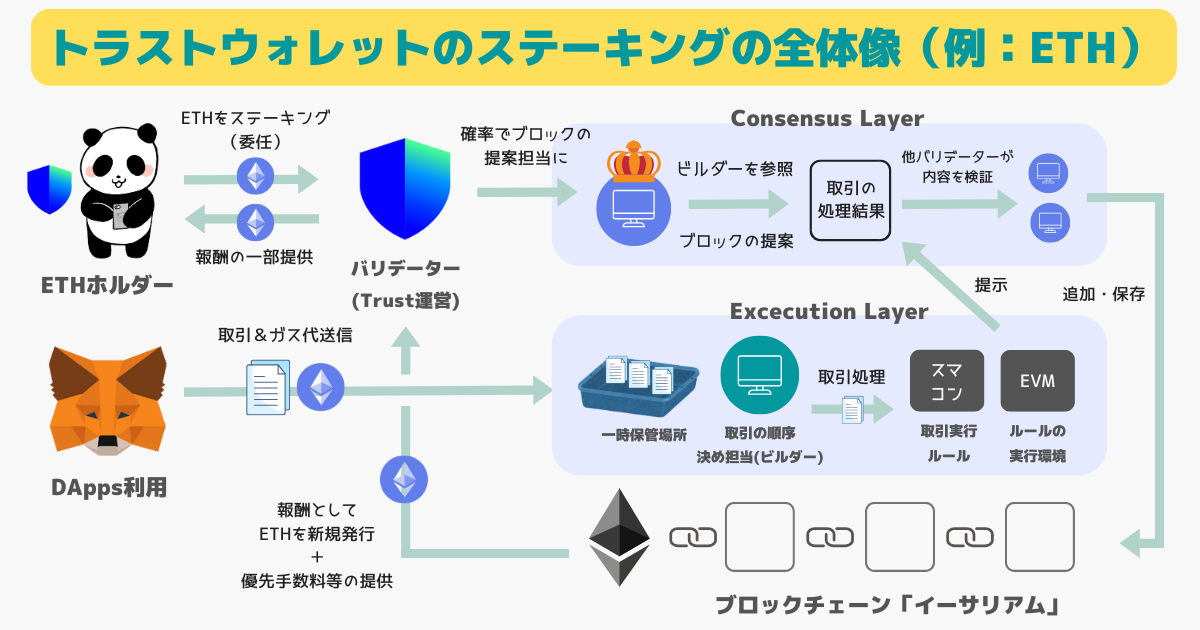 トラストウォレットのステーキングの全体像（例：ETH）

ETHをステーキング（委任）

報酬の一部提供

ETHホルダー

バリデーター (Trust運営)

確率でブロックの提案担当に

Consensus Layer

ビルダーを参照

ブロックの提案

取引の処理結果

他バリデーターが内容を検証

提示

追加・保存

取引＆ガス代送信

DApps利用

Excecution Layer

一時保管場所

取引の順序決め担当(ビルダー)

取引処理

スマコン

取引実行ルール

EVM

ルールの実行環境

報酬として
ETHを新規発行
＋
優先手数料等の提供

ブロックチェーン「イーサリアム」